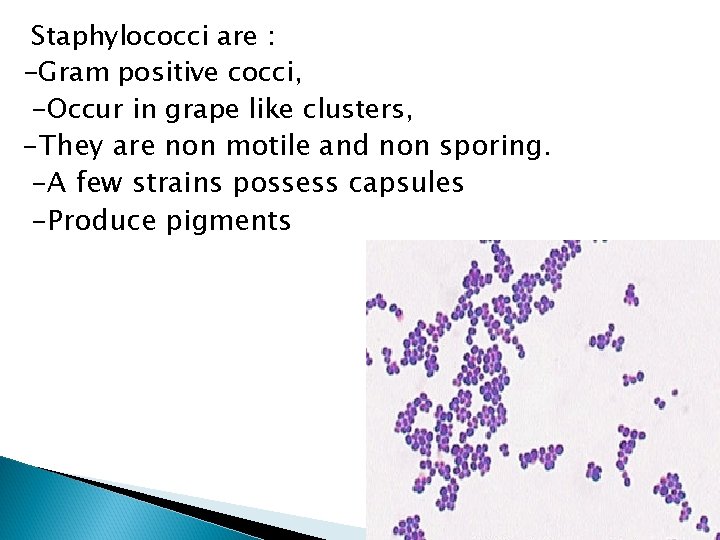 Staphylococci are :
-Gram positive cocci,
-Occur in grape like clusters,
-They are non motile and non sporing.
-A few strains possess capsules
-Produce pigments